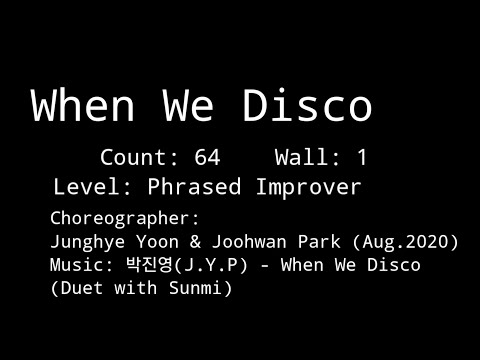 When We Disco

Count: 64    Wall: 1

Level: Phrased Improver

Choreographer:
Junghye Yoon & Joohwan Park (Aug.2020)
Music: 박진영(J.Y.P) - When We Disco
(Duet with Sunmi)